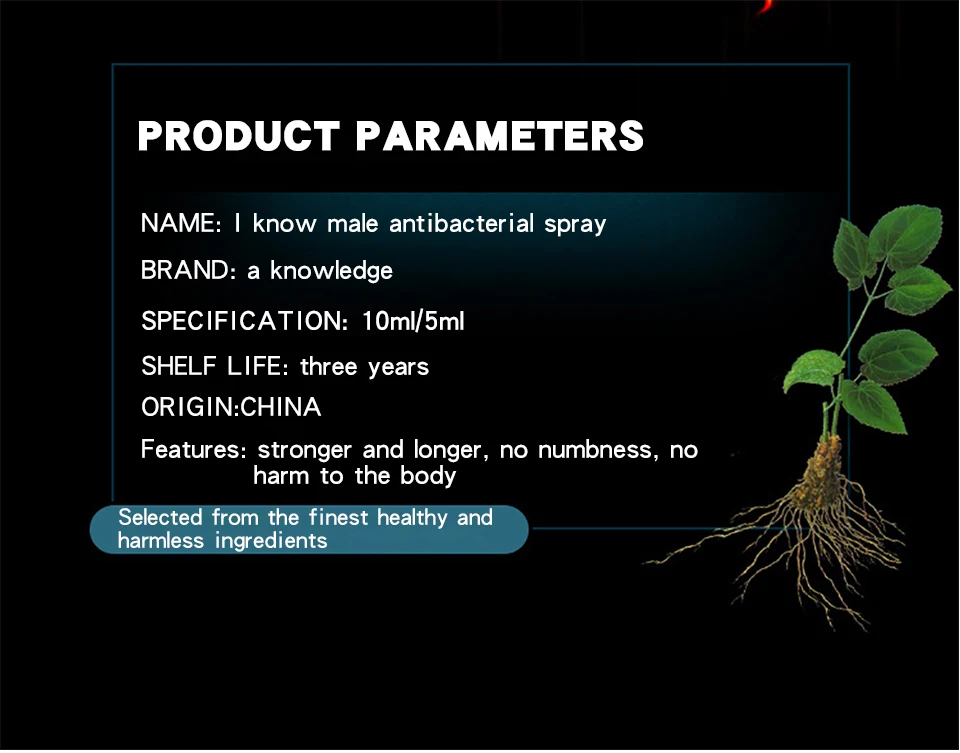 PRODUCT PARAMETERS

NAME: I know male antibacterial spray

BRAND: a knowledge

SPECIFICATION: 10ml/5ml

SHELF LIFE: three years

ORIGIN:CHINA

Features: stronger and longer, no numbness, no harm to the body

Selected from the finest healthy and harmless ingredients